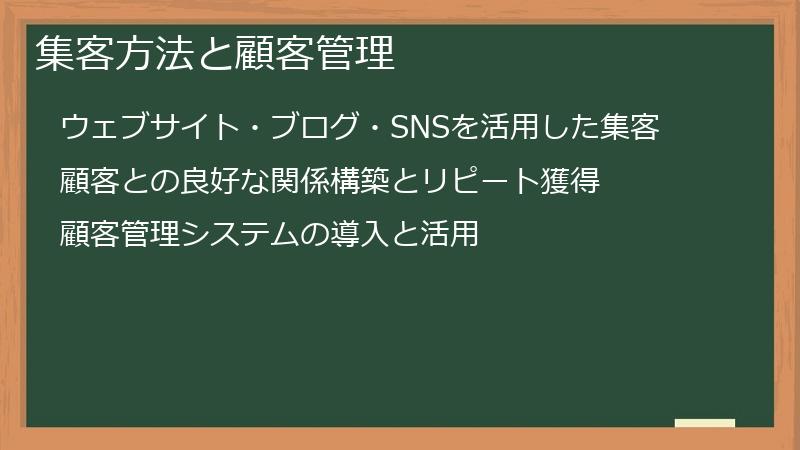 集客方法と顧客管理

ウェブサイト・ブログ・SNSを活用した集客

顧客との良好な関係構築とリピート獲得

顧客管理システムの導入と活用